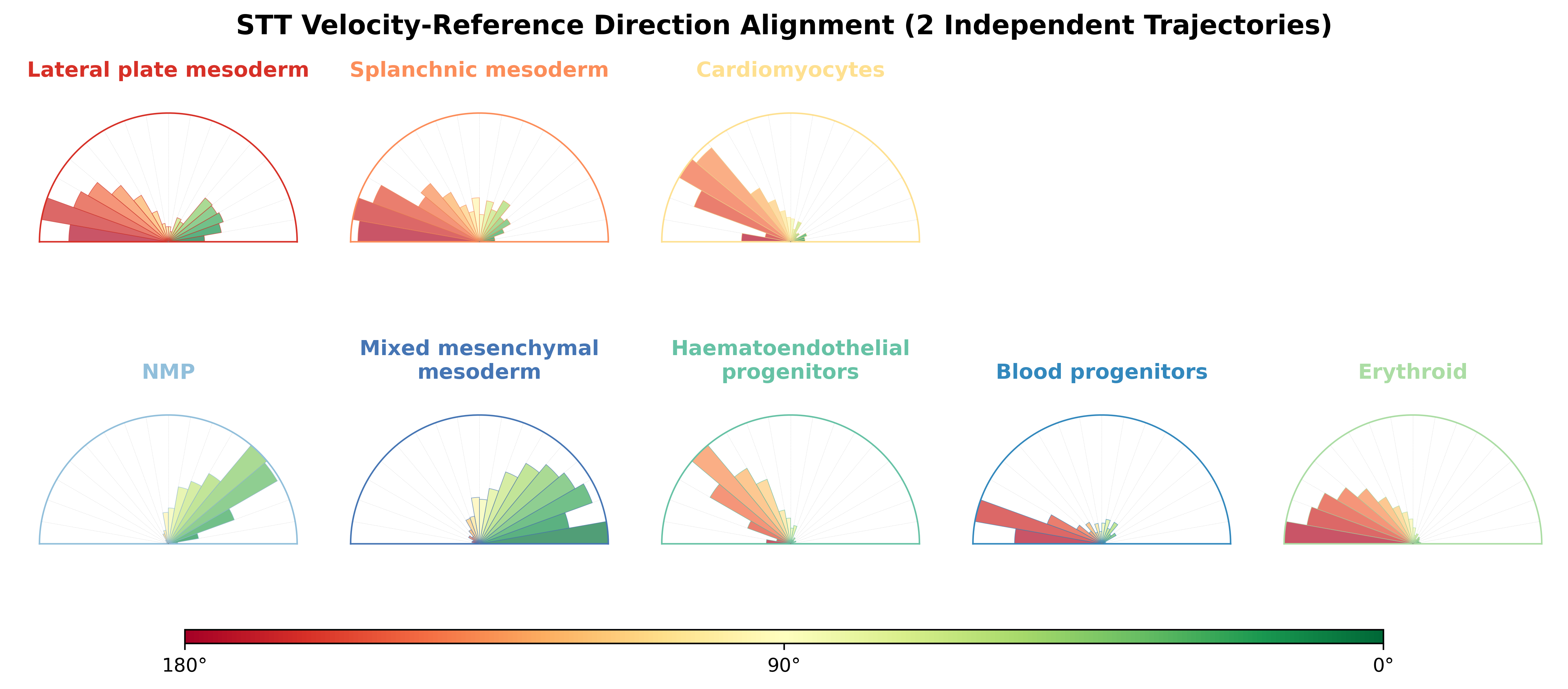 STT Velocity-Reference Direction Alignment (2 Independent Trajectories)

Lateral plate mesoderm

Splanchnic mesoderm

Cardiomyocytes

NMP

Mixed mesenchymal mesoderm

Haematoendothelial progenitors

Blood progenitors

Erythroid

180°

90°

0°